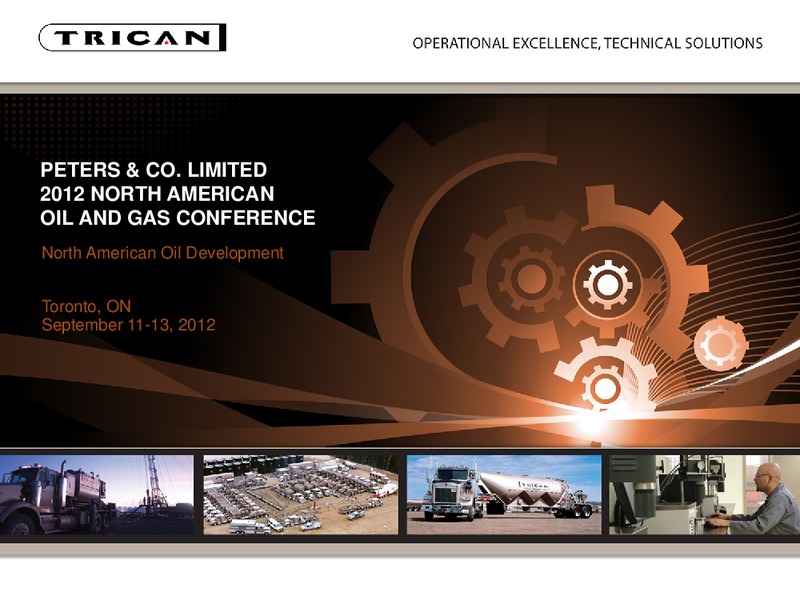 TRICAN

OPERATIONAL EXCELLENCE, TECHNICAL SOLUTIONS

PETERS & CO. LIMITED
2012 NORTH AMERICAN
OIL AND GAS CONFERENCE

North American Oil Development

Toronto, ON
September 11-13, 2012

TRICAN